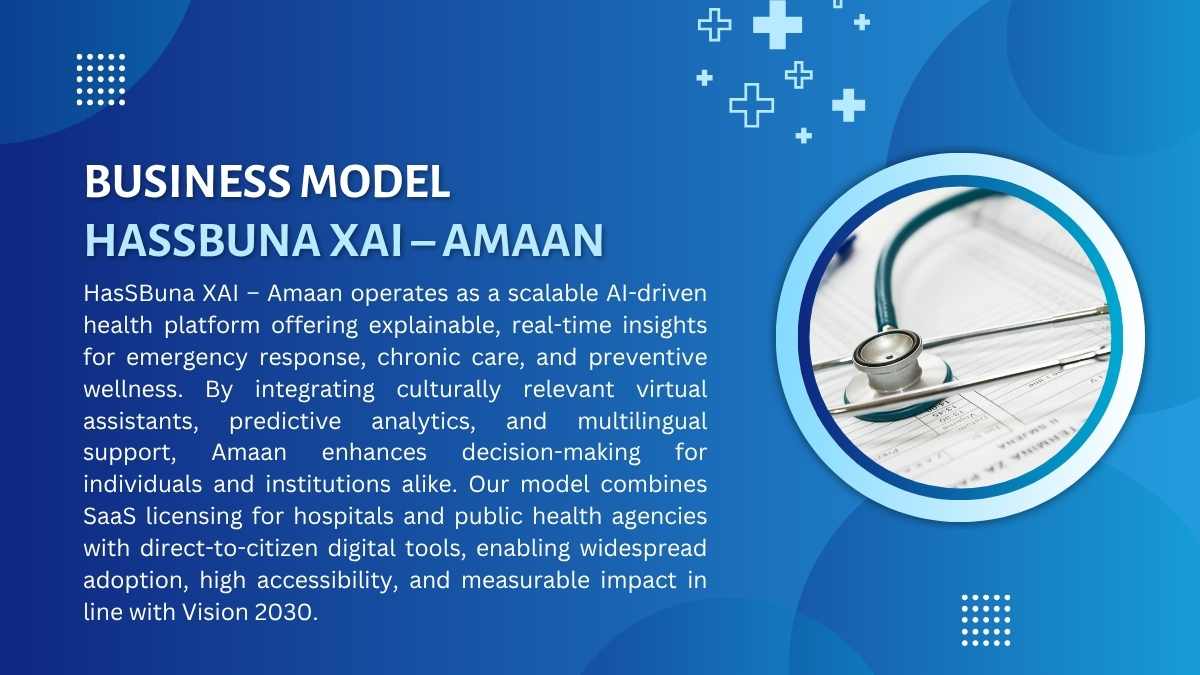 BUSINESS MODEL
HASSBUNA XAI – AMAAN

HasSBuna XAI – Amaan operates as a scalable AI-driven health platform offering explainable, real-time insights for emergency response, chronic care, and preventive wellness. By integrating culturally relevant virtual assistants, predictive analytics, and multilingual support, Amaan enhances decision-making for individuals and institutions alike. Our model combines SaaS licensing for hospitals and public health agencies with direct-to-citizen digital tools, enabling widespread adoption, high accessibility, and measurable impact in line with Vision 2030.